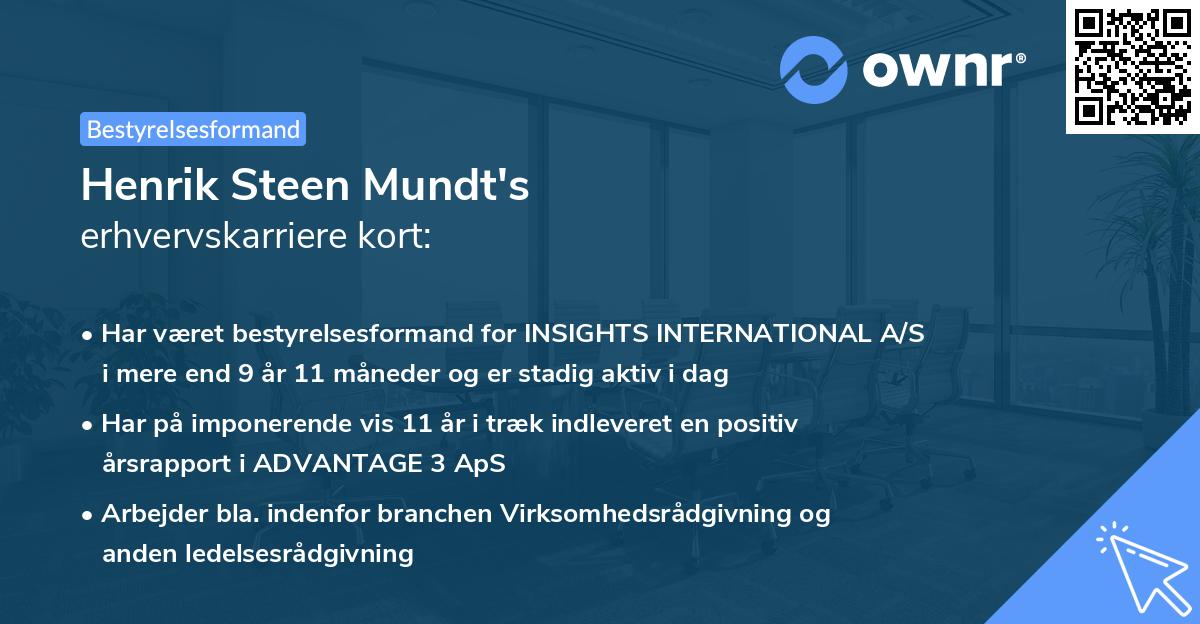 ownr®

Bestyrelsesformand

Henrik Steen Mundt's
erhvervskarriere kort:

• Har været bestyrelsesformand for INSIGHTS INTERNATIONAL A/S i mere end 9 år 11 måneder og er stadig aktiv i dag

• Har på imponerende vis 11 år i træk indleveret en positiv årsrapport i ADVANTAGE 3 ApS

• Arbejder bla. indenfor branchen Virksomhedsrådgivning og anden ledelsesrådgivning